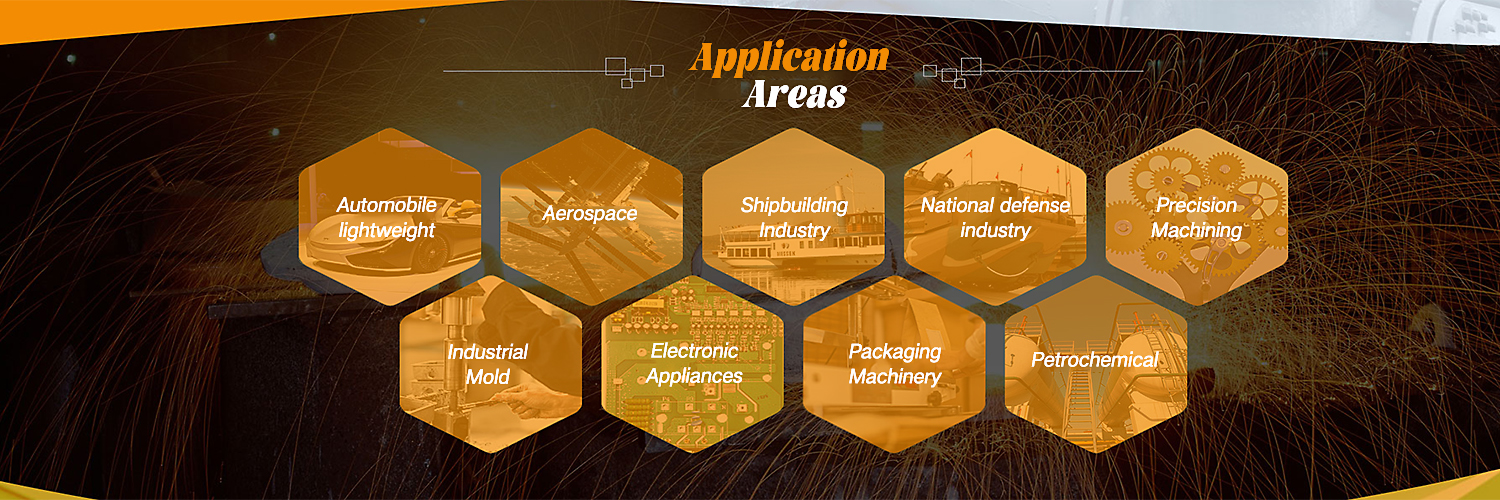 Application
Areas

Automobile lightweight

Aerospace

Shipbuilding Industry

National defense industry

Precision Machining

Industrial Mold

Electronic Appliances

Packaging Machinery

Petrochemical